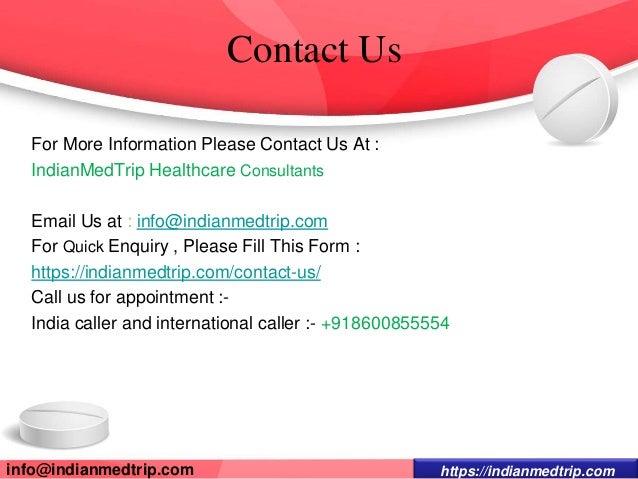 Contact Us

For More Information Please Contact Us At :
IndianMedTrip Healthcare Consultants

Email Us at : info@indianmedtrip.com
For Quick Enquiry , Please Fill This Form :
https://indianmedtrip.com/contact-us/
Call us for appointment :-
India caller and international caller :- +918600855554

info@indianmedtrip.com
https://indianmedtrip.com